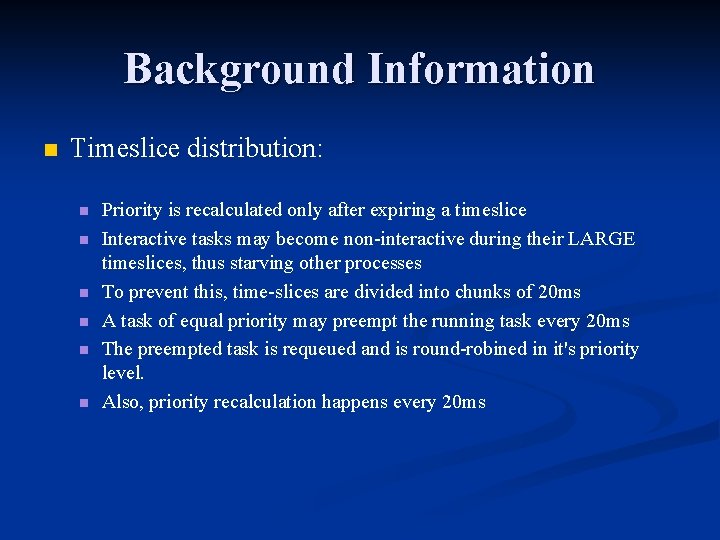 Background Information

Timeslice distribution:

Priority is recalculated only after expiring a timeslice

Interactive tasks may become non-interactive during their LARGE timeslices, thus starving other processes

To prevent this, time-slices are divided into chunks of 20ms

A task of equal priority may preempt the running task every 20ms

The preempted task is requeued and is round-robined in it's priority level.

Also, priority recalculation happens every 20ms